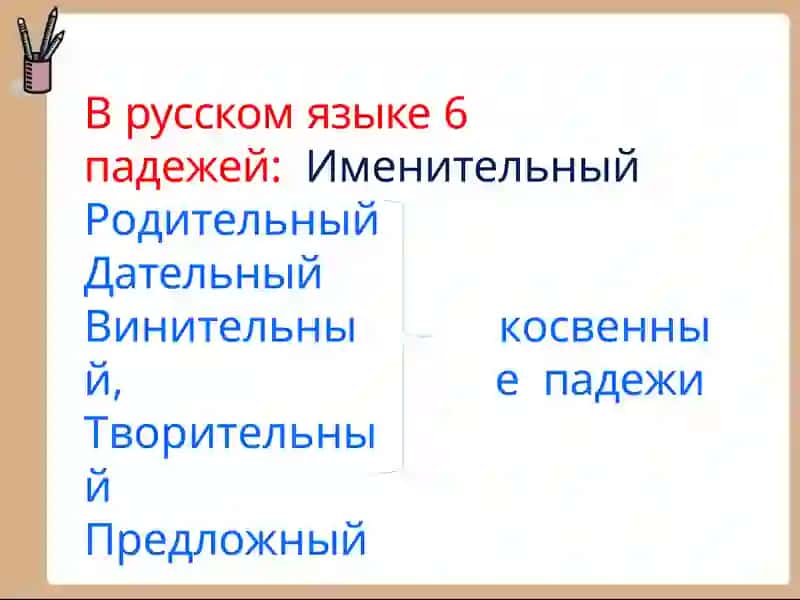 В русском языке 6 падежей: Именительный

Родительный
Дательный
Винительный,
Творительный
Предложный

косвенные падежи